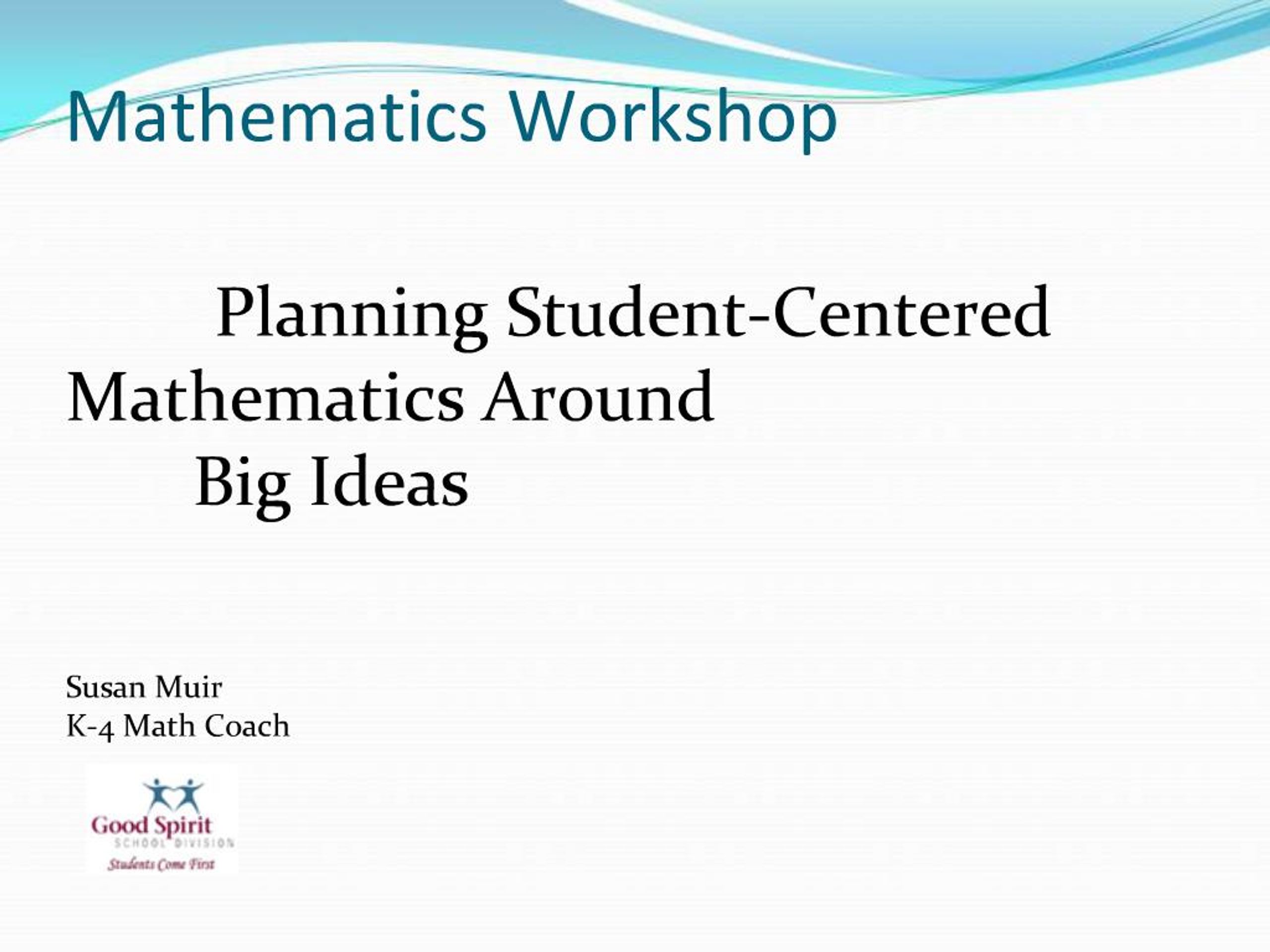 Mathematics Workshop

Planning Student-Centered Mathematics Around Big Ideas

Susan Muir
K-4 Math Coach

Good Spirit
SCHOOL DIVISION
Students Come First